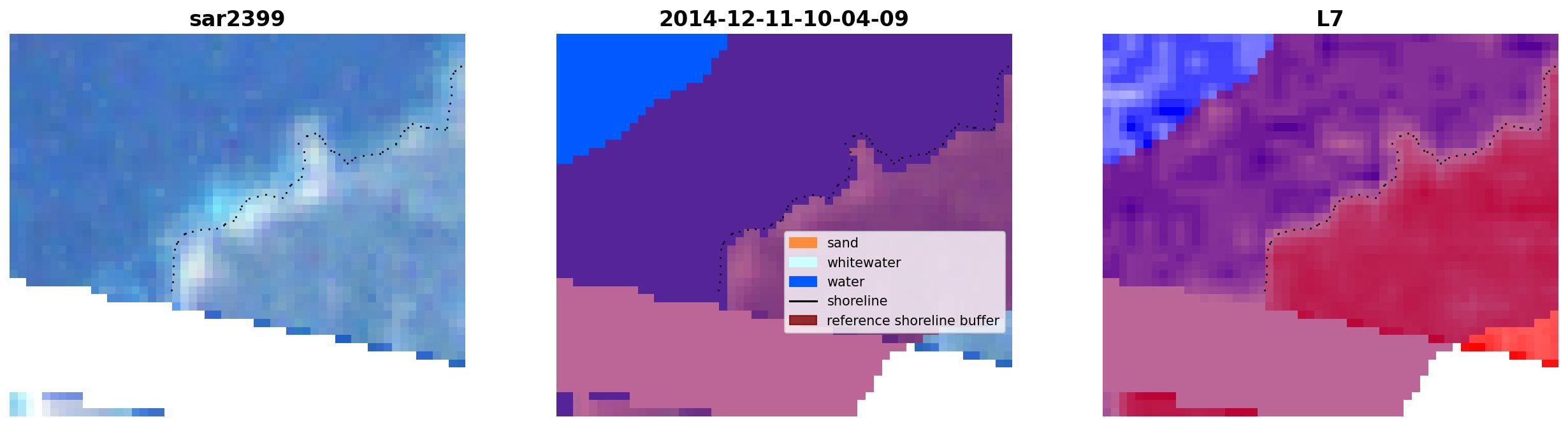 sar2399

2014-12-11-10-04-09

sand
whitewater
water
shoreline
reference shoreline buffer

L7